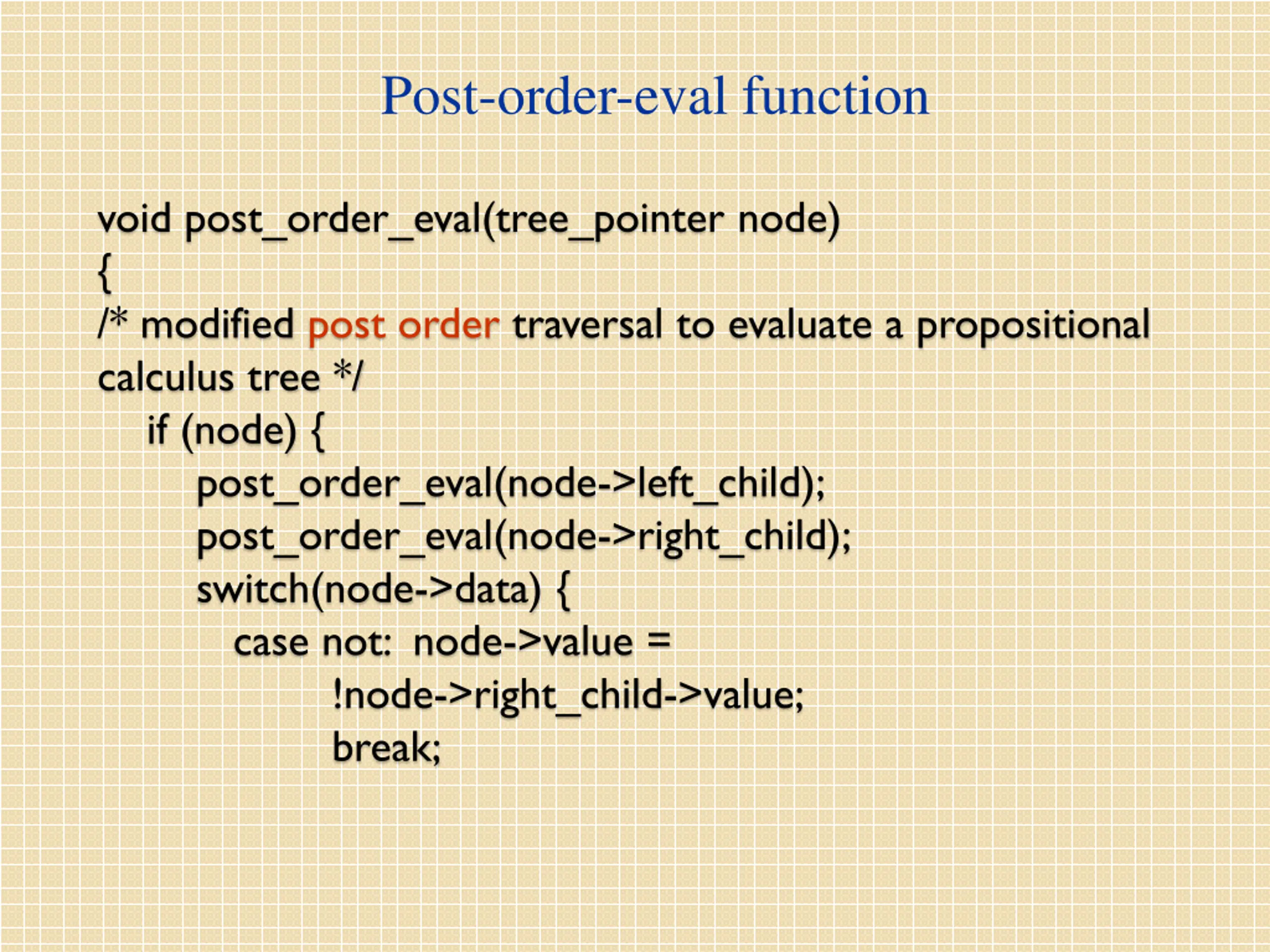 Post-order-eval function

void post_order_eval(tree_pointer node)
{
/* modified post order traversal to evaluate a propositional calculus tree */
if (node) {
post_order_eval(node->left_child);
post_order_eval(node->right_child);
switch(node->data) {
case not: node->value =
!node->right_child->value;
break;